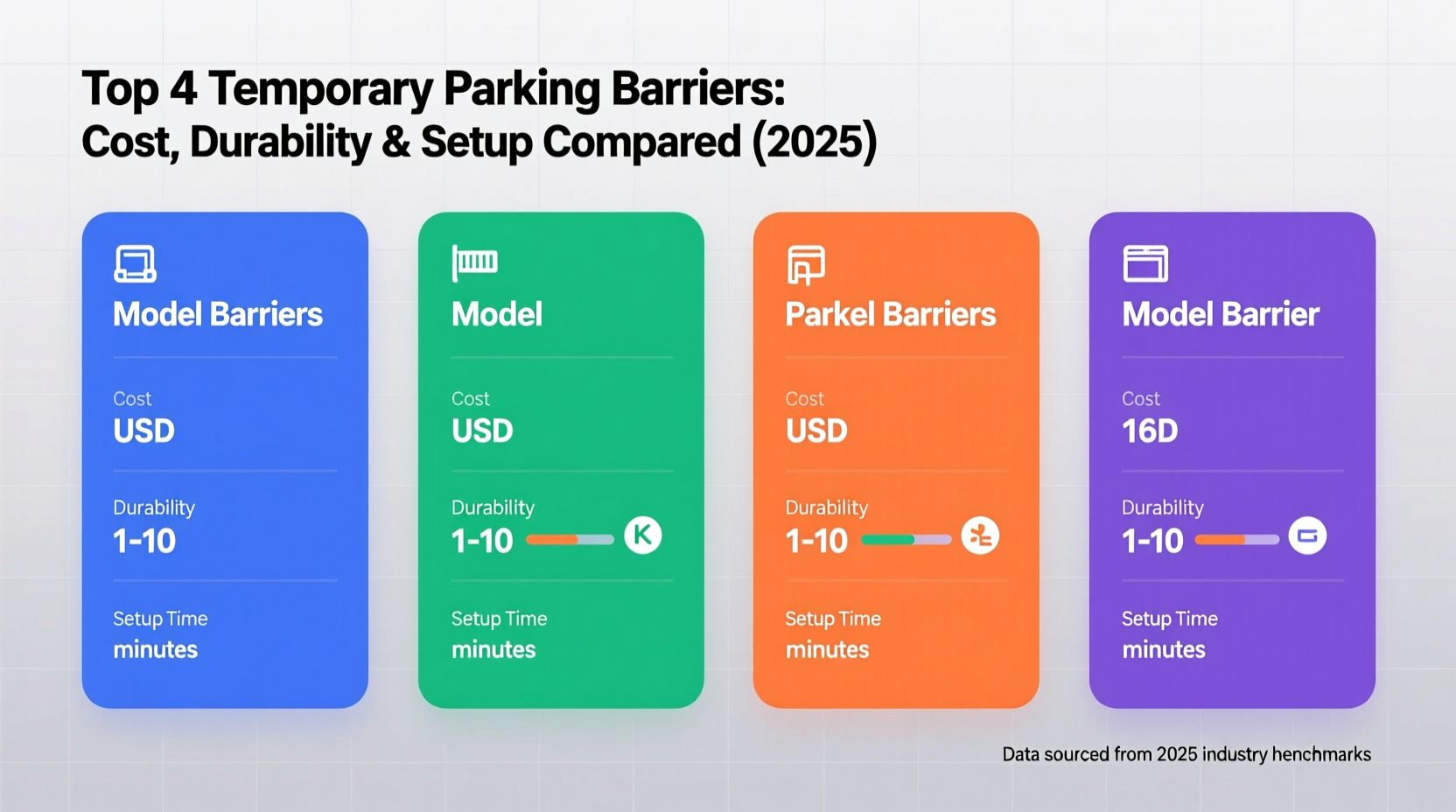 Top 4 Temporary Parking Barriers:
Cost, Durability & Setup Compared (2025)

Model Barriers

Cost
USD

Durability
1-10

Setup Time
minutes

Model

Cost
USD

Durability
1-10

K

Setup Time
minutes

Parkel Barriers

Cost
USD

Durability
1-10

Setup Time
minutes

Model Barrier

Cost
16D

Durability
1-10

Setup Time
minutes

Data sourced from 2025 industry henchmarks